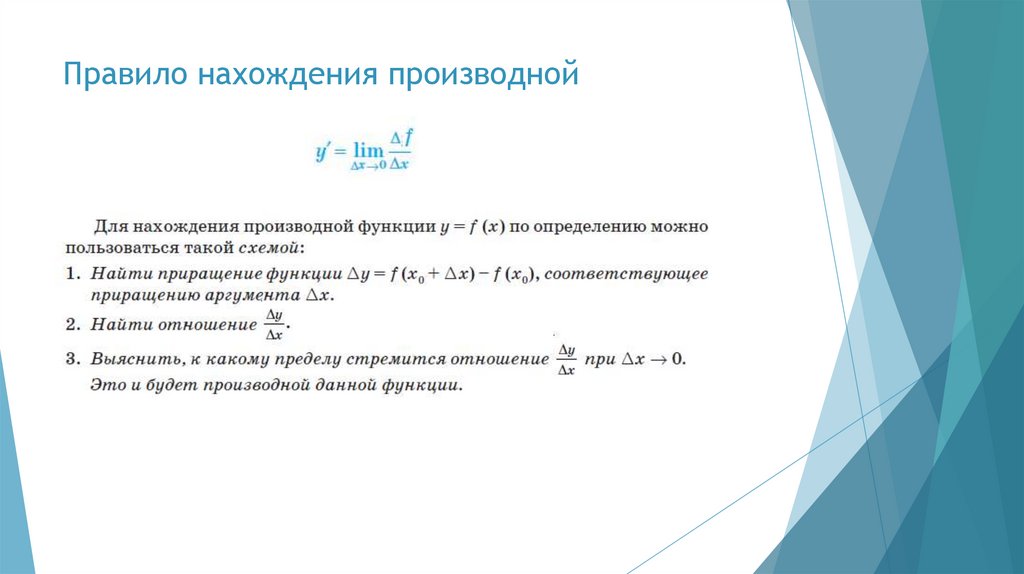 Правило нахождения производной

$y' = \lim_{\Delta x \to 0} \frac{\Delta f}{\Delta x}$

Для нахождения производной функции $y = f(x)$ по определению можно пользоваться такой схемой:

1. Найти приращение функции $\Delta y = f(x_0 + \Delta x) - f(x_0)$, соответствующее приращению аргумента $\Delta x$.

2. Найти отношение $\frac{\Delta y}{\Delta x}$.

3. Выяснить, к какому пределу стремится отношение $\frac{\Delta y}{\Delta x}$ при $\Delta x \to 0$. Это и будет производной данной функции.